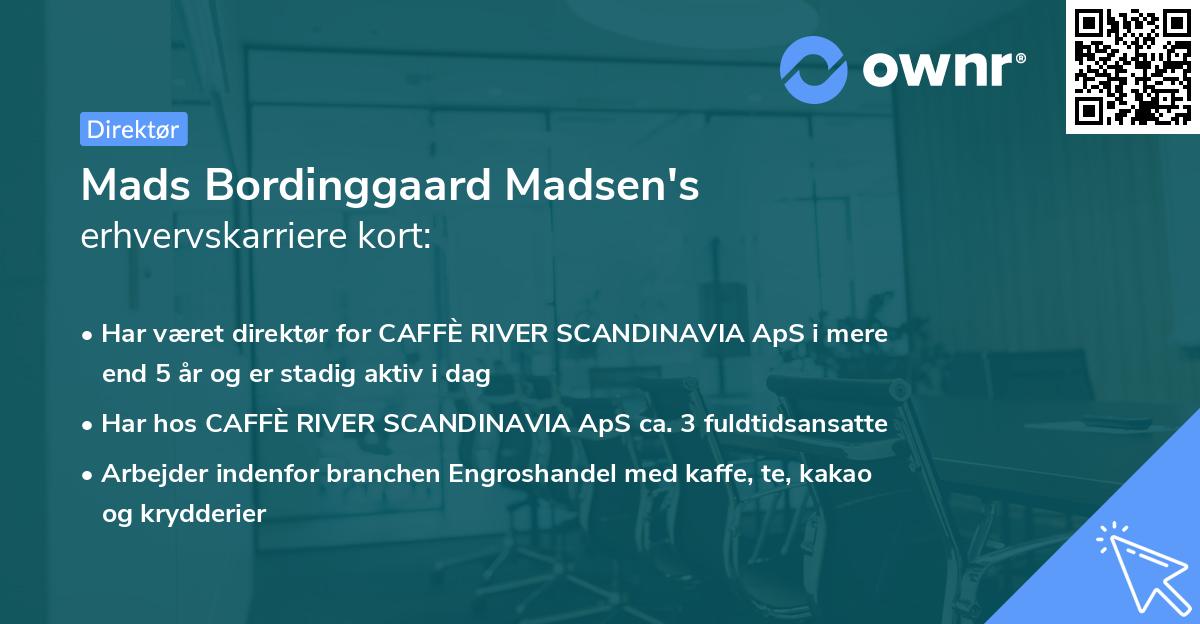 ownr®

Direktør

Mads Bordinggaard Madsen's erhvervskarriere kort:

• Har været direktør for CAFFÈ RIVER SCANDINAVIA ApS i mere end 5 år og er stadig aktiv i dag

• Har hos CAFFÈ RIVER SCANDINAVIA ApS ca. 3 fuldtidsansatte

• Arbejder indenfor branchen Engroshandel med kaffe, te, kakao og krydderier